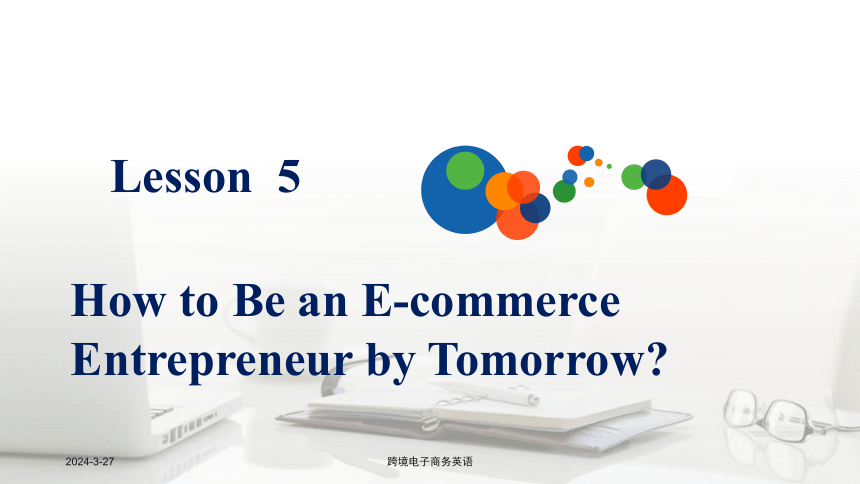 Lesson 5

How to Be an E-commerce Entrepreneur by Tomorrow?

2024-3-27

跨境电子商务英语